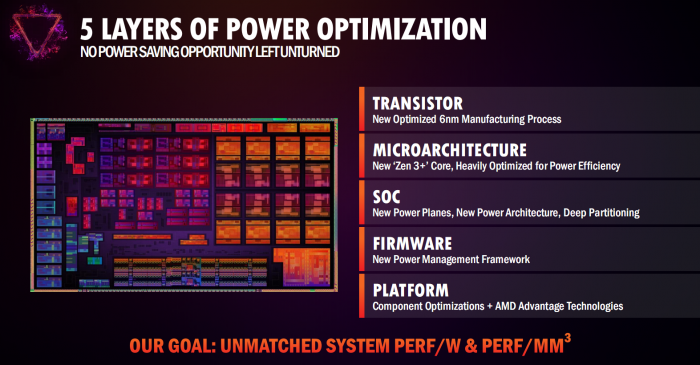 5 LAYERS OF POWER OPTIMIZATION
NO POWER SAVING OPPORTUNITY LEFT UNTURNED

TRANSISTOR
New Optimized 6nm Manufacturing Process

MICROARCHITECTURE
New 'Zen 3+' Core, Heavily Optimized for Power Efficiency

SOC
New Power Planes, New Power Architecture, Deep Partitioning

FIRMWARE
New Power Management Framework

PLATFORM
Component Optimizations + AMD Advantage Technologies

OUR GOAL: UNMATCHED SYSTEM PERF/W & PERF/MM$^3$